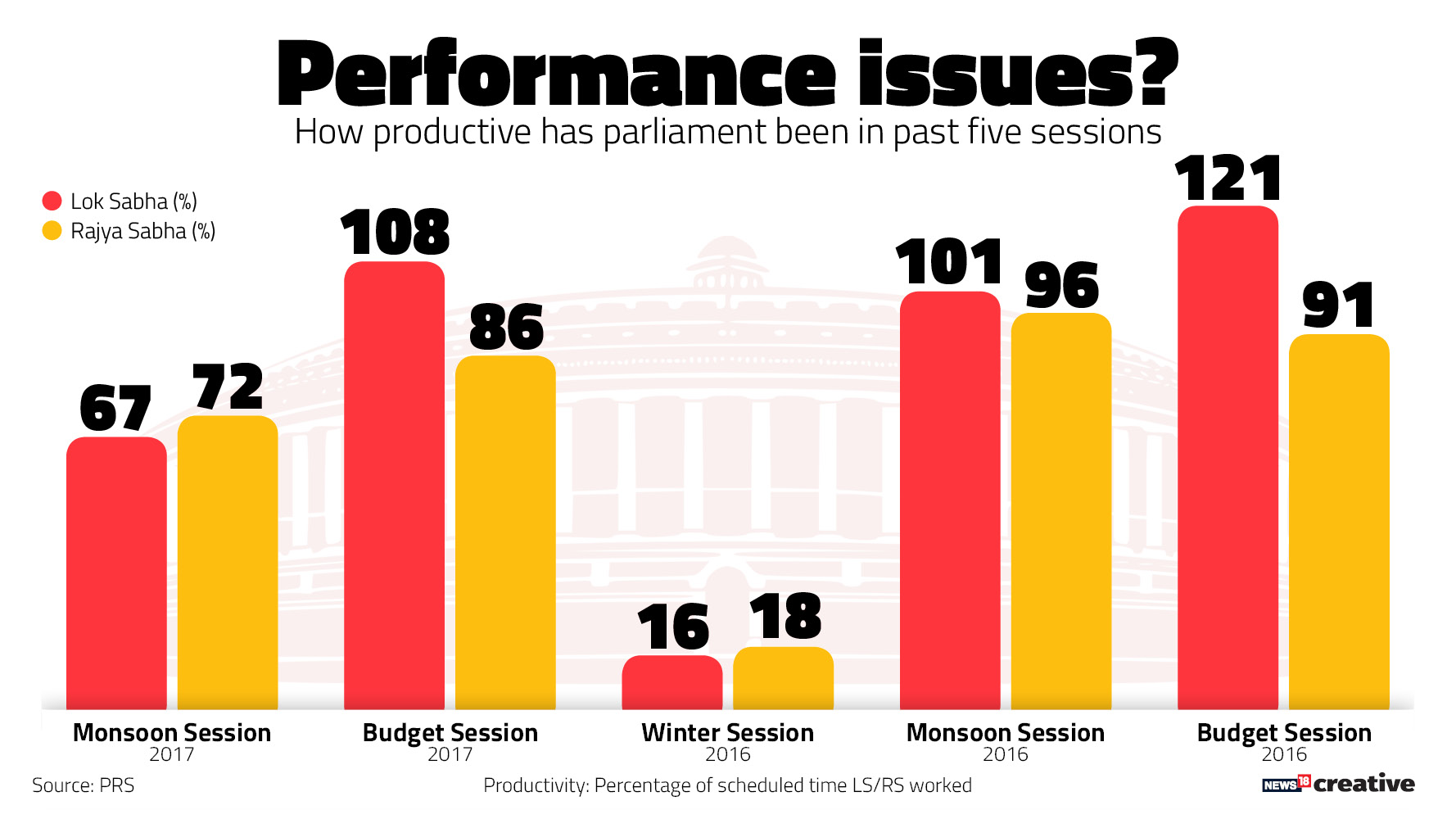 Performance issues?
How productive has parliament been in past five sessions

Lok Sabha (%)
Rajya Sabha (%)

67 72
108 86
16 18
101 96
121 91

Monsoon Session
2017

Budget Session
2017

Winter Session
2016

Monsoon Session
2016

Budget Session
2016

Source: PRS

Productivity: Percentage of scheduled time LS/RS worked

NEWS18 creative